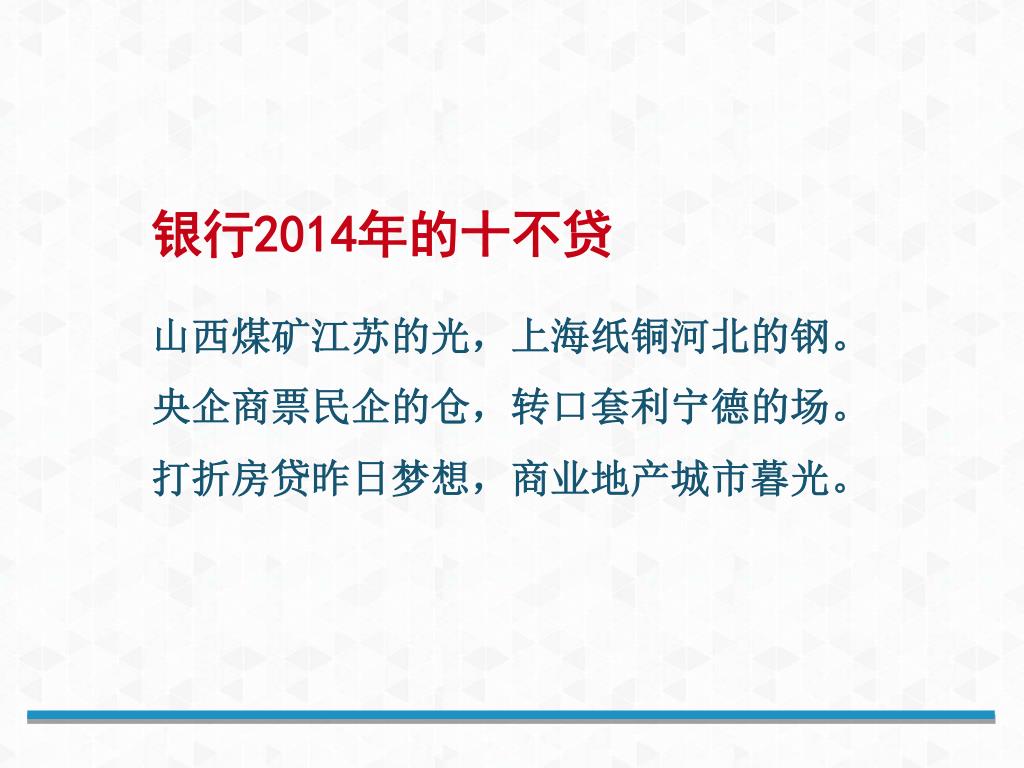 银行2014年的十不贷

山西煤矿江苏的光，上海纸铜河北的钢。
央企商票民企的仓，转口套利宁德的场。
打折房贷昨日梦想，商业地产城市暮光。